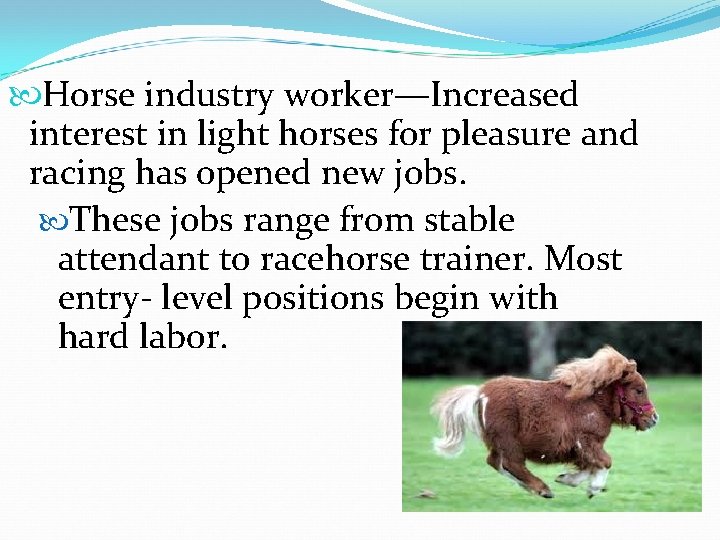 Horse industry worker—Increased interest in light horses for pleasure and racing has opened new jobs.

These jobs range from stable attendant to racehorse trainer. Most entry- level positions begin with hard labor.